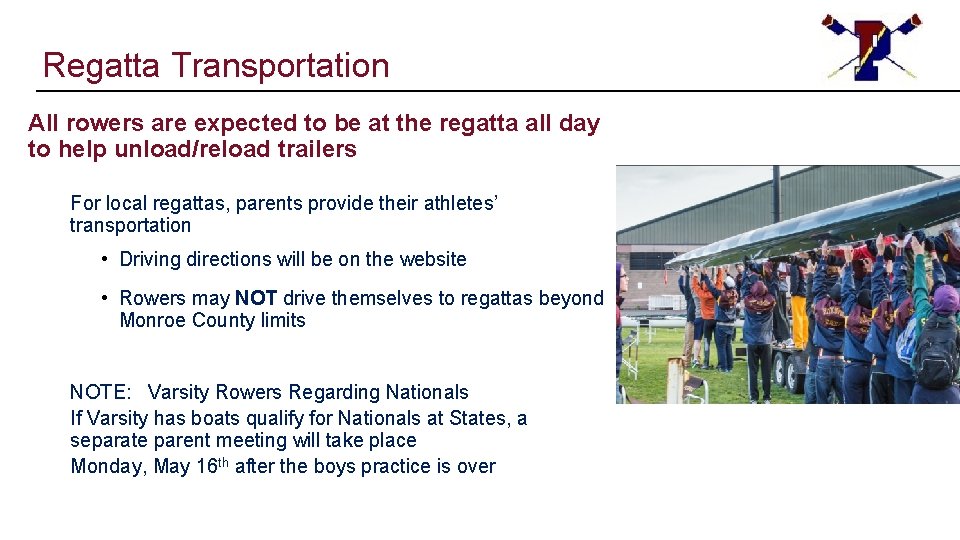 Regatta Transportation

All rowers are expected to be at the regatta all day to help unload/reload trailers

For local regattas, parents provide their athletes' transportation

• Driving directions will be on the website

• Rowers may NOT drive themselves to regattas beyond Monroe County limits

NOTE: Varsity Rowers Regarding Nationals
If Varsity has boats qualify for Nationals at States, a separate parent meeting will take place
Monday, May 16th after the boys practice is over